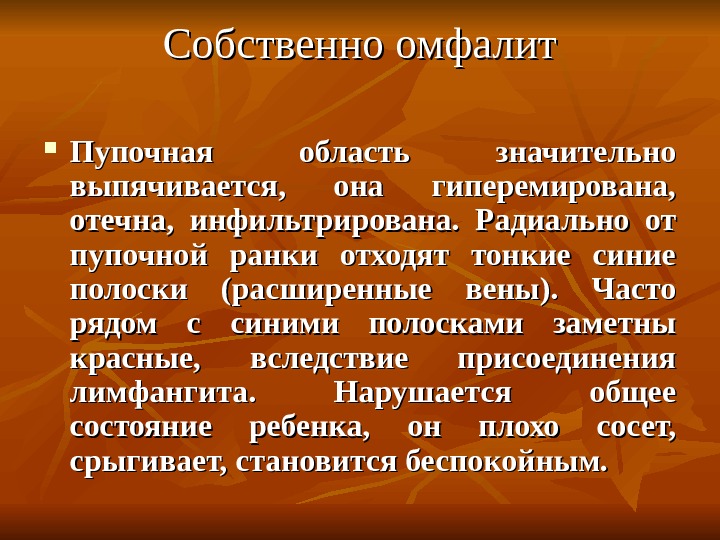 Собственно омфалит

Пупочная область значительно выпячивается, она гиперемирована, отечна, инфильтрирована. Радиально от пупочной ранки отходят тонкие синие полоски (расширенные вены). Часто рядом с синими полосками заметны красные, вследствие присоединения лимфангита. Нарушается общее состояние ребенка, он плохо сосет, срыгивает, становится беспокойным.